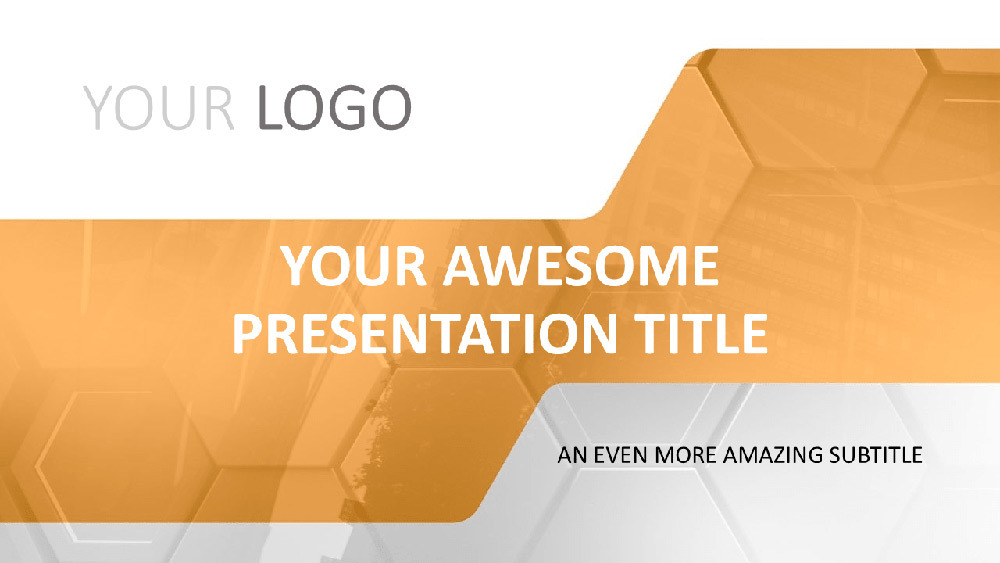 YOUR LOGO

YOUR AWESOME PRESENTATION TITLE

AN EVEN MORE AMAZING SUBTITLE